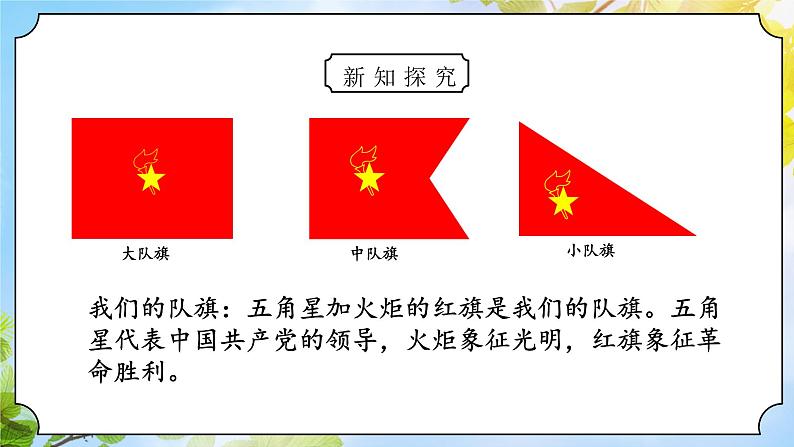 新知探究

大队旗

中队旗

小队旗

我们的队旗：五角星加火炬的红旗是我们的队旗。五角星代表中国共产党的领导，火炬象征光明，红旗象征革命胜利。